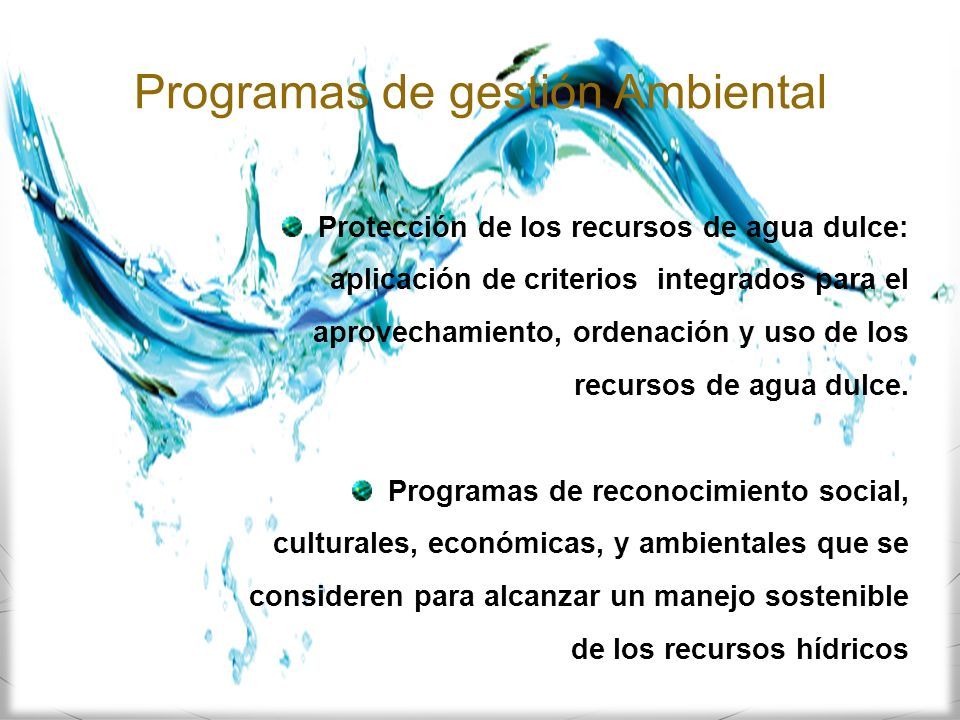 Programas de gestión Ambiental

Protección de los recursos de agua dulce: aplicación de criterios integrados para el aprovechamiento, ordenación y uso de los recursos de agua dulce.

Programas de reconocimiento social, culturales, económicas, y ambientales que se consideren para alcanzar un manejo sostenible de los recursos hídricos